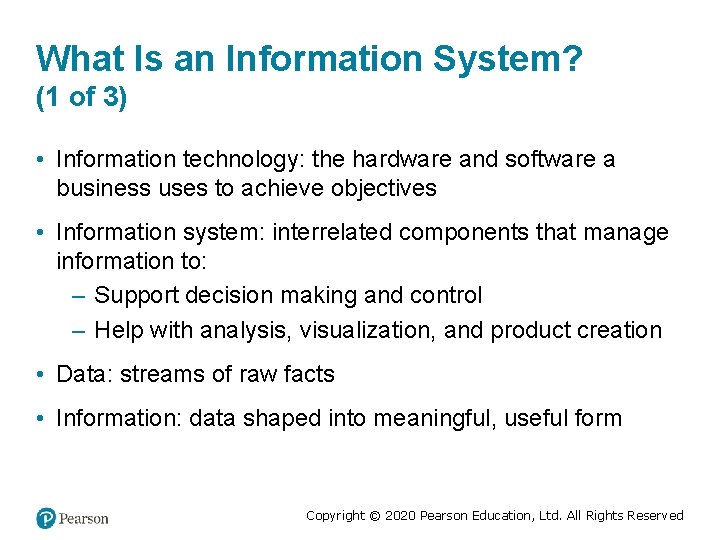 What Is an Information System? (1 of 3)

• Information technology: the hardware and software a business uses to achieve objectives

• Information system: interrelated components that manage information to:
– Support decision making and control
– Help with analysis, visualization, and product creation

• Data: streams of raw facts

• Information: data shaped into meaningful, useful form

Pearson

Copyright © 2020 Pearson Education, Ltd. All Rights Reserved